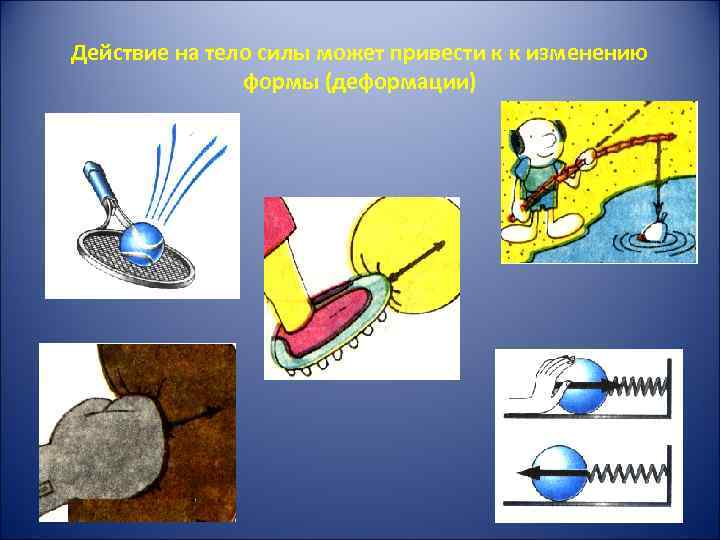 Действие на тело силы может привести к к изменению формы (деформации)